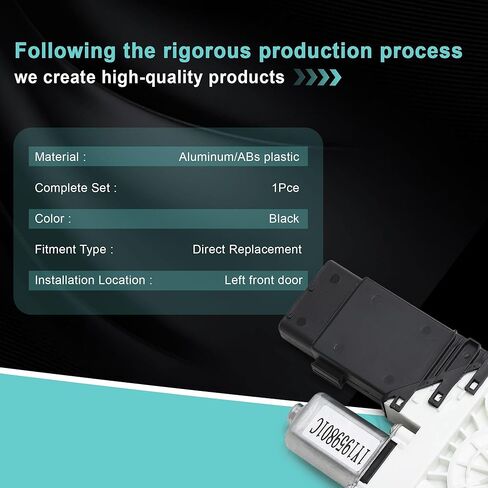 Following the rigorous production process
we create high-quality products

| Material : | Aluminum/ABs plastic |
|---|---|
| Complete Set : | 1Pce |
| Color : | Black |
| Fitment Type : | Direct Replacement |
| Installation Location : | Left front door |

1Y1959801C